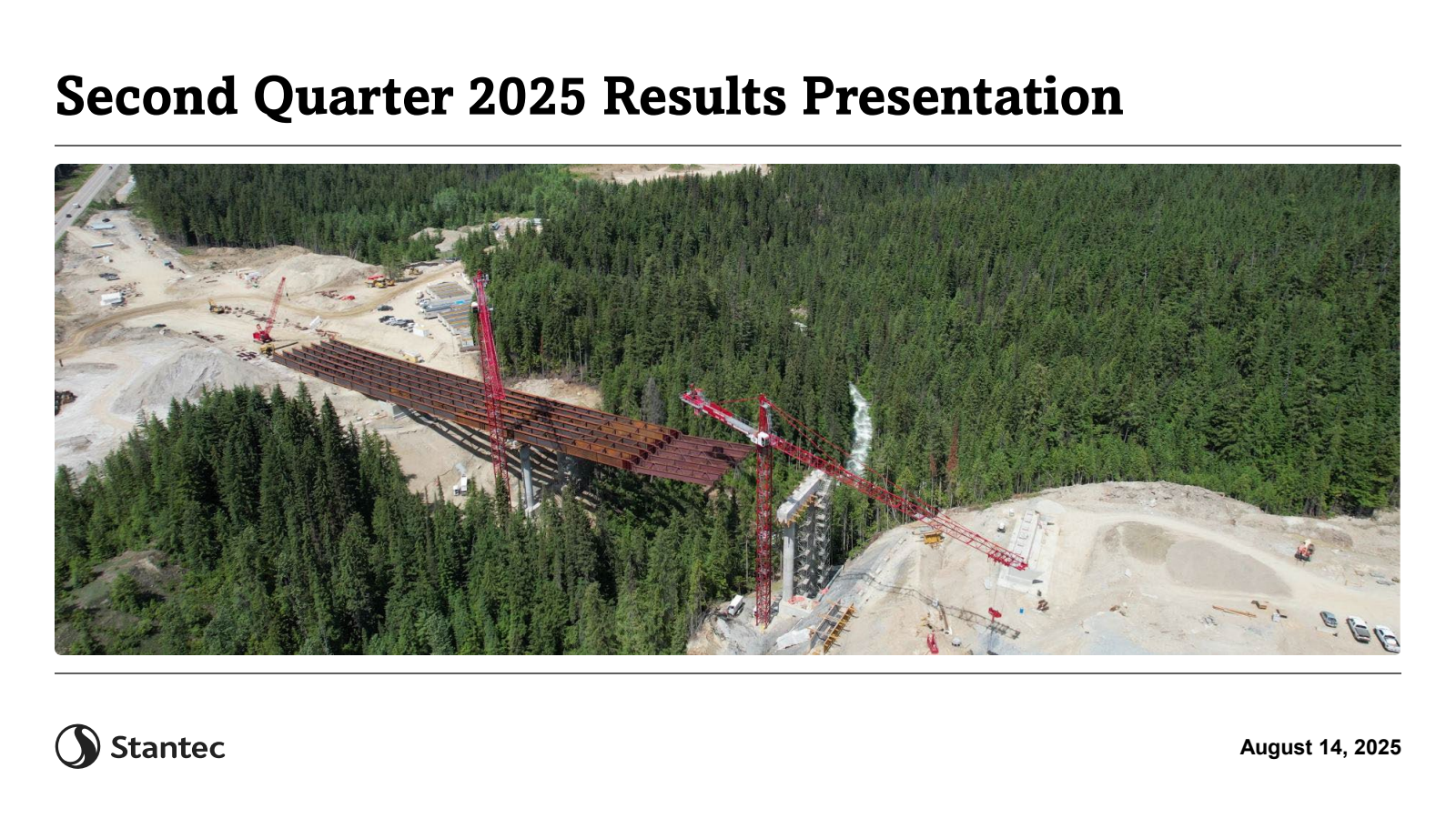 Second Quarter 2025 Results Presentation

Stantec

August 14, 2025